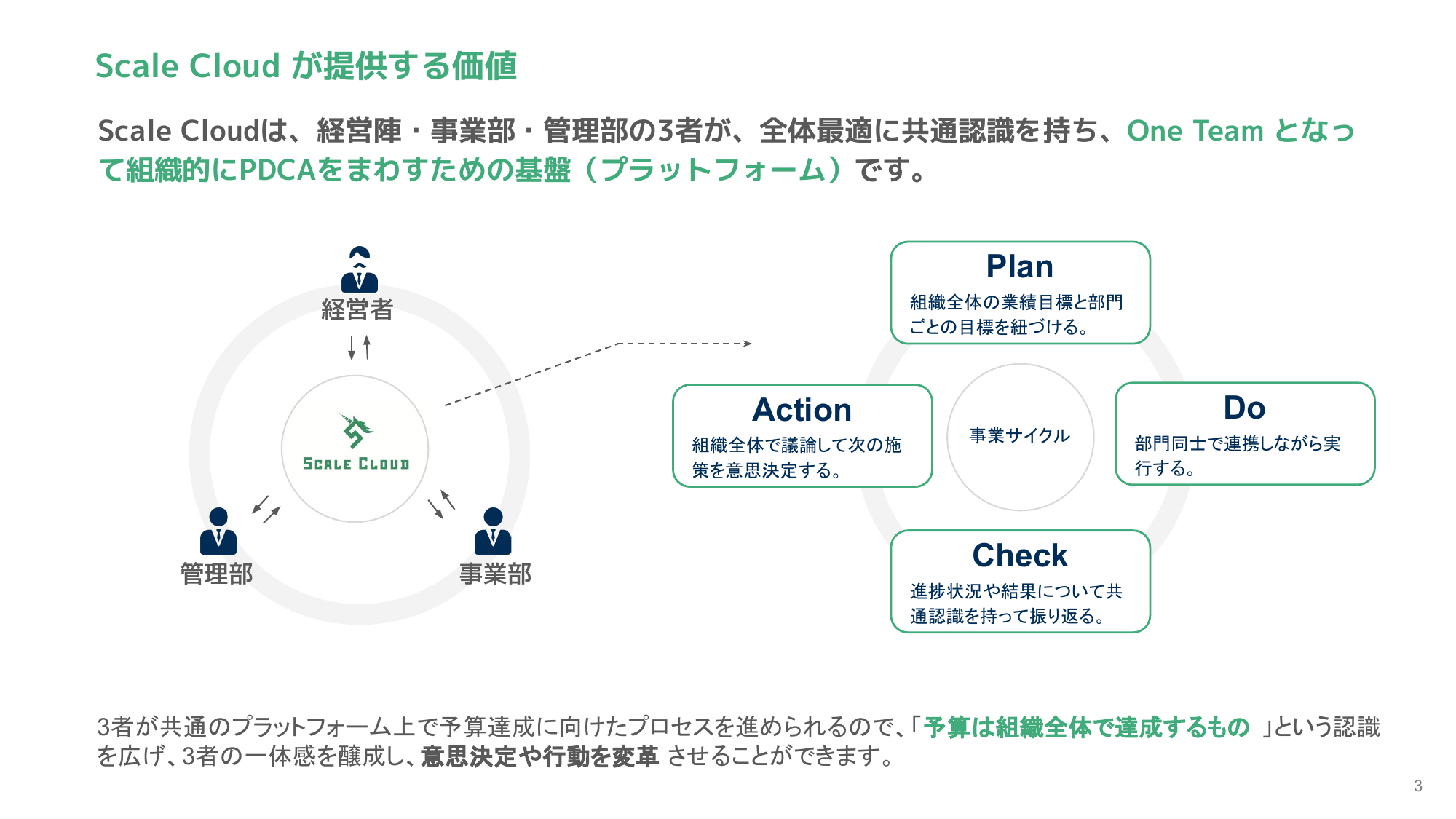 Scale Cloud が提供する価値

Scale Cloudは、経営陣・事業部・管理部の3者が、全体最適に共通認識を持ち、One Team となって組織的にPDCAをまわすための基盤（プラットフォーム）です。

経営者

SCALE CLOUD

管理部

事業部

Plan
組織全体の業績目標と部門ごとの目標を紐づける。

Action
組織全体で議論して次の施策を意思決定する。

事業サイクル

Do
部門同士で連携しながら実行する。

Check
進捗状況や結果について共通認識を持って振り返る。

3者が共通のプラットフォーム上で予算達成に向けたプロセスを進められるので、「予算は組織全体で達成するもの 」という認識を広げ、3者の一体感を醸成し、意思決定や行動を変革 させることができます。

3